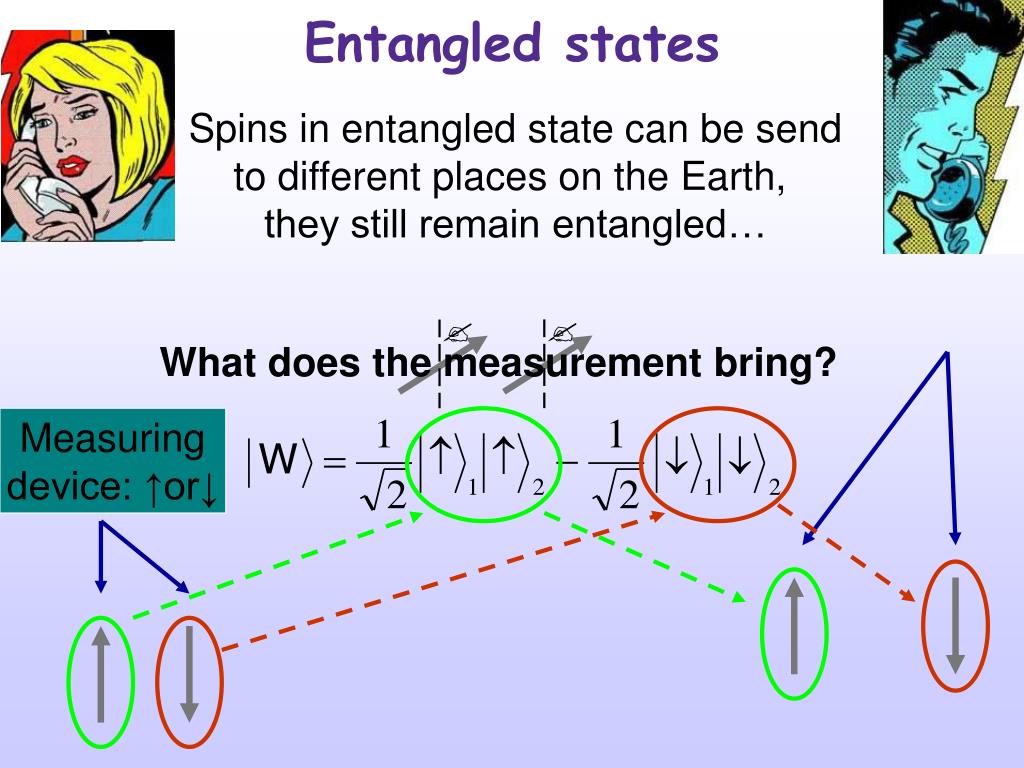 Entangled states

Spins in entangled state can be send to different places on the Earth, they still remain entangled…

What does the measurement bring?

Measuring device: ↑or↓

$|W\rangle = \frac{1}{\sqrt{2}}|\uparrow\rangle_1|\uparrow\rangle_2 - \frac{1}{\sqrt{2}}|\downarrow\rangle_1|\downarrow\rangle_2$